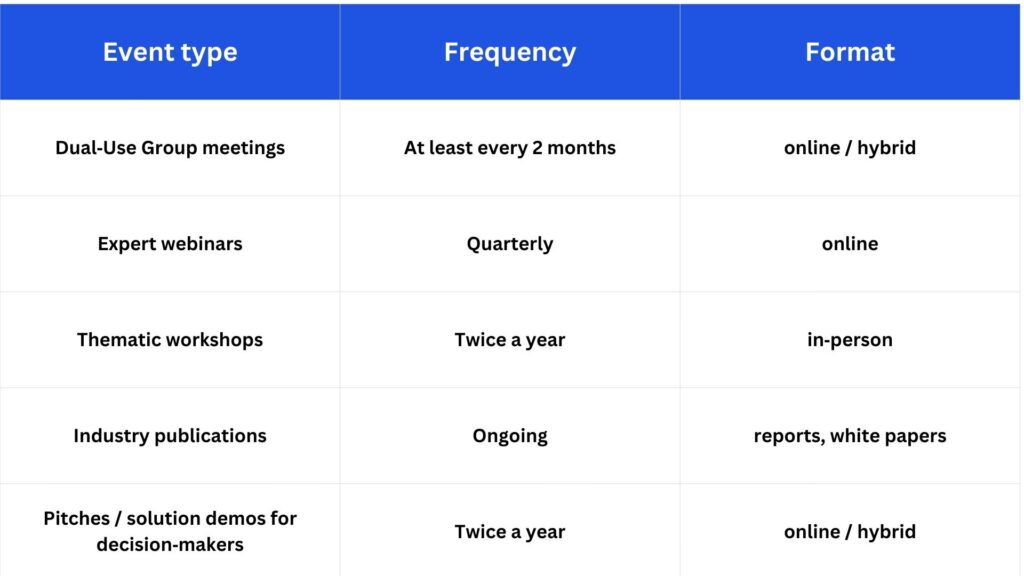 | Event type | Frequency | Format |
|---|---|---|
| Dual-Use Group meetings | At least every 2 months | online / hybrid |
| Expert webinars | Quarterly | online |
| Thematic workshops | Twice a year | in-person |
| Industry publications | Ongoing | reports, white papers |
| Pitches / solution demos for decision-makers | Twice a year | online / hybrid |